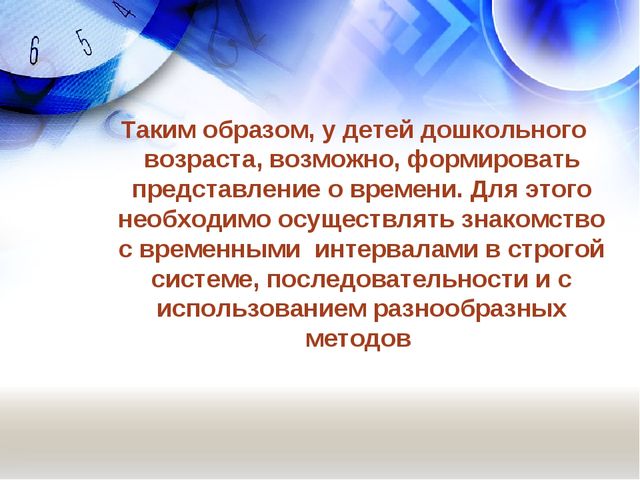 6 5 4

Таким образом, у детей дошкольного возраста, возможно, формировать представление о времени. Для этого необходимо осуществлять знакомство с временными интервалами в строгой системе, последовательности и с использованием разнообразных методов